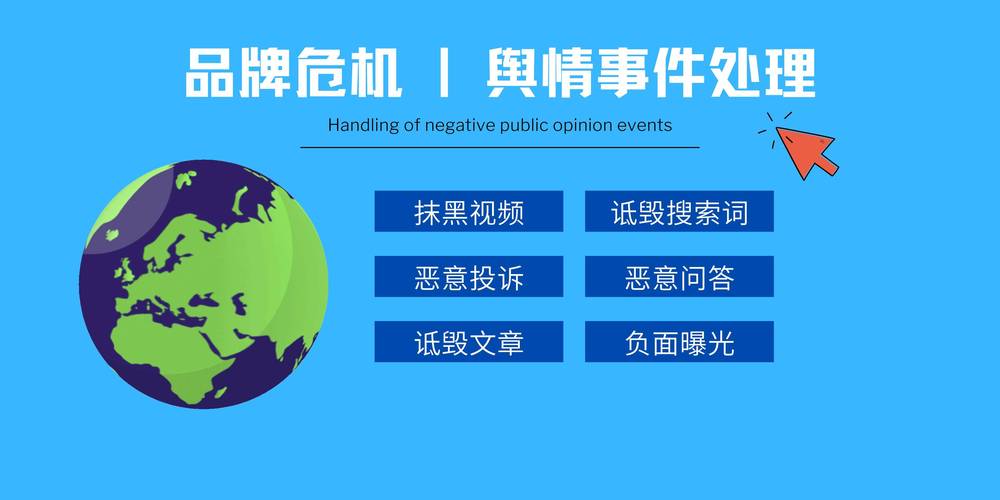 品牌危机 | 舆情事件处理

Handling of negative public opinion events

抹黑视频
诋毁搜索词
恶意投诉
恶意问答
诋毁文章
负面曝光